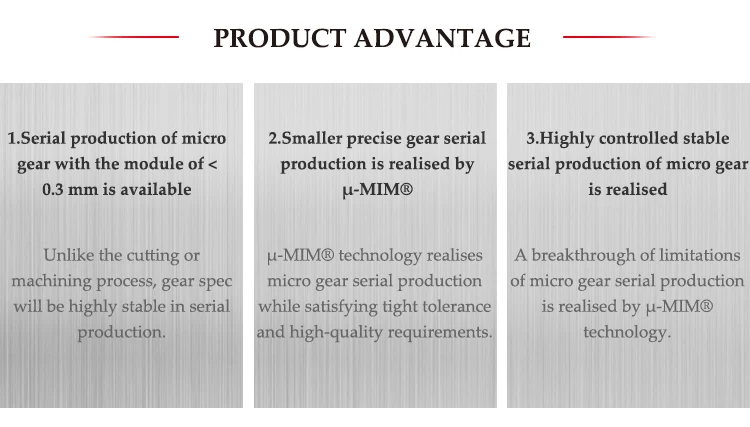 PRODUCT ADVANTAGE

1.Serial production of micro gear with the module of < 0.3 mm is available

Unlike the cutting or machining process, gear spec will be highly stable in serial production.

2.Smaller precise gear serial production is realised by μ-MIM®

μ-MIM® technology realises micro gear serial production while satisfying tight tolerance and high-quality requirements.

3.Highly controlled stable serial production of micro gear is realised

A breakthrough of limitations of micro gear serial production is realised by μ-MIM® technology.